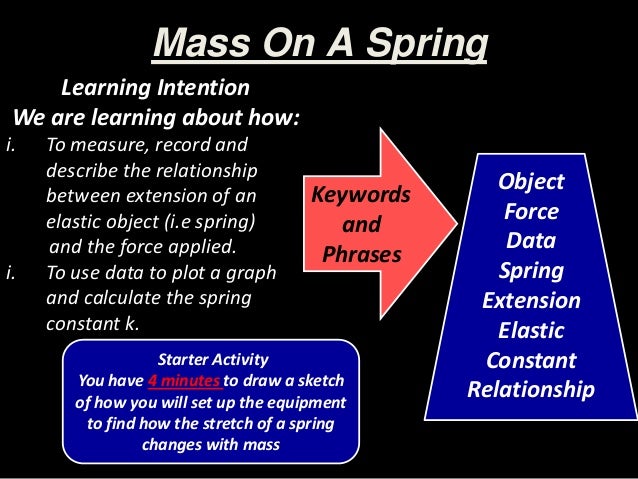 Mass On A Spring

Learning Intention
We are learning about how:

i. To measure, record and describe the relationship between extension of an elastic object (i.e spring) and the force applied.

i. To use data to plot a graph and calculate the spring constant k.

Keywords and Phrases

Object
Force
Data
Spring
Extension
Elastic
Constant
Relationship

Starter Activity
You have 4 minutes to draw a sketch of how you will set up the equipment to find how the stretch of a spring changes with mass